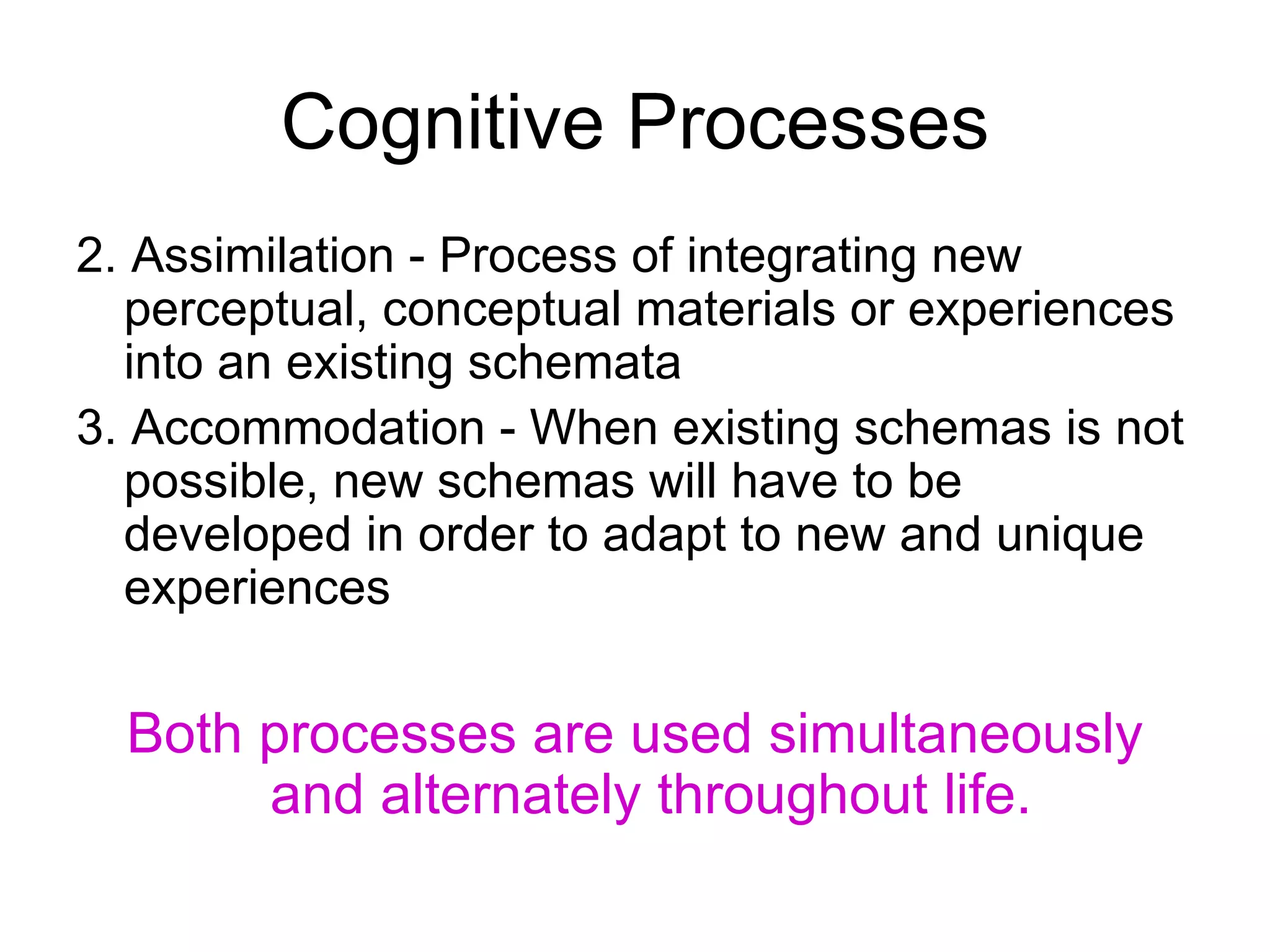 Cognitive Processes

2. Assimilation - Process of integrating new perceptual, conceptual materials or experiences into an existing schemata

3. Accommodation - When existing schemas is not possible, new schemas will have to be developed in order to adapt to new and unique experiences

Both processes are used simultaneously and alternately throughout life.